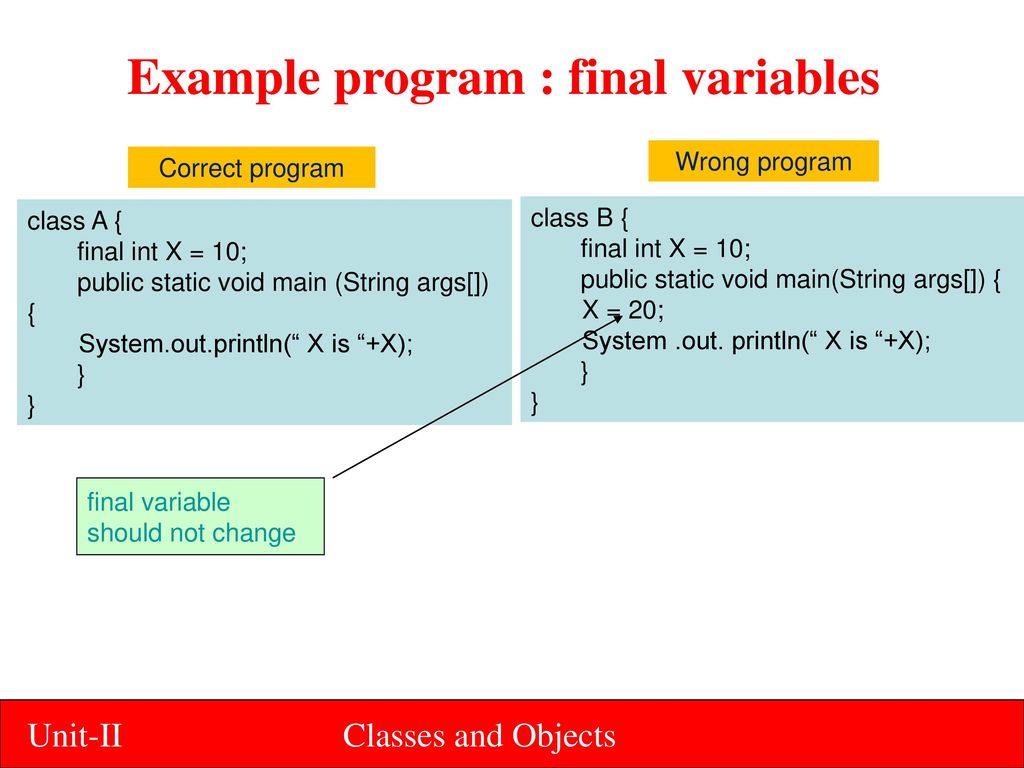 Example program : final variables

Correct program

class A {
final int X = 10;
public static void main (String args[])
{
System.out.println(“ X is “+X);
}
}

Wrong program

class B {
final int X = 10;
public static void main(String args[]) {
X = 20;
System .out. println(“ X is “+X);
}
}

final variable should not change

Unit-II Classes and Objects